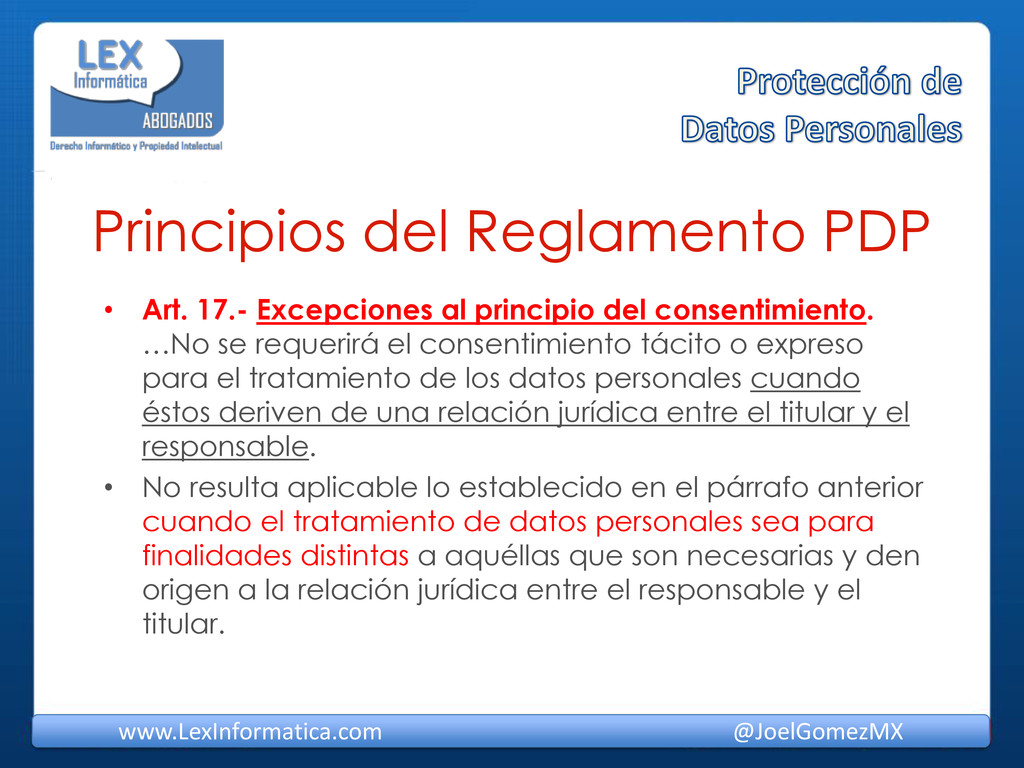 LEX
Informática
ABOGADOS
Derecho Informático y Propiedad Intelectual

Protección de Datos Personales

Principios del Reglamento PDP

• Art. 17.- Excepciones al principio del consentimiento. …No se requerirá el consentimiento tácito o expreso para el tratamiento de los datos personales cuando éstos deriven de una relación jurídica entre el titular y el responsable.

• No resulta aplicable lo establecido en el párrafo anterior cuando el tratamiento de datos personales sea para finalidades distintas a aquéllas que son necesarias y den origen a la relación jurídica entre el responsable y el titular.

www.LexInformatica.com

@JoelGomezMX